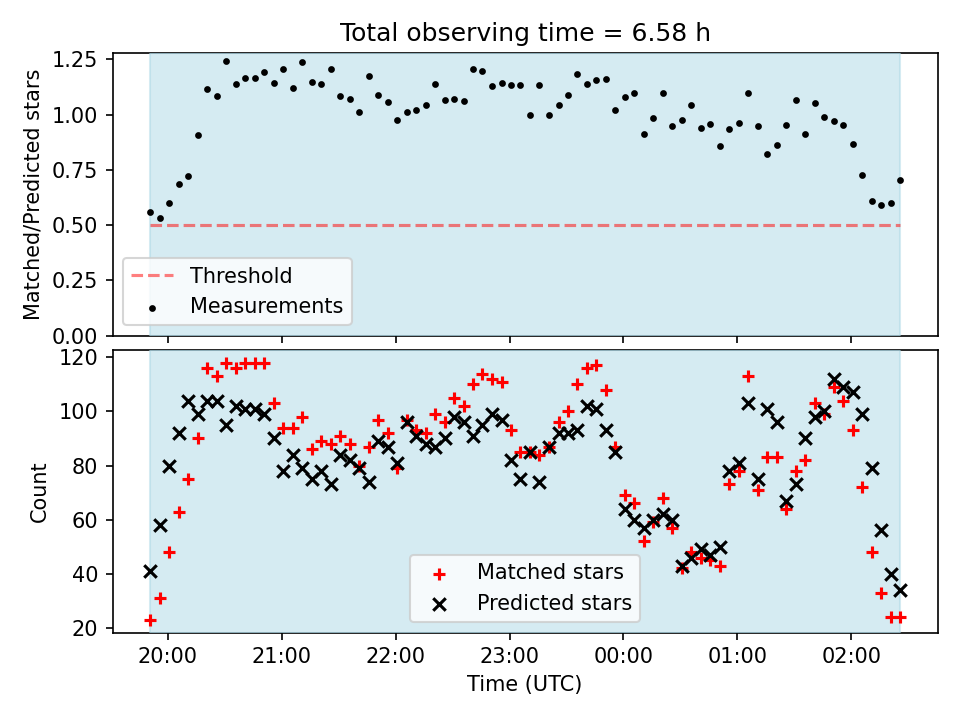 Total observing time = 6.58 h

Matched/Predicted stars

1.25
1.00
0.75
0.50
0.25
0.00

Threshold
Measurements

Count

120
100
80
60
40
20

Matched stars
Predicted stars

20:00
21:00
22:00
23:00
00:00
01:00
02:00

Time (UTC)